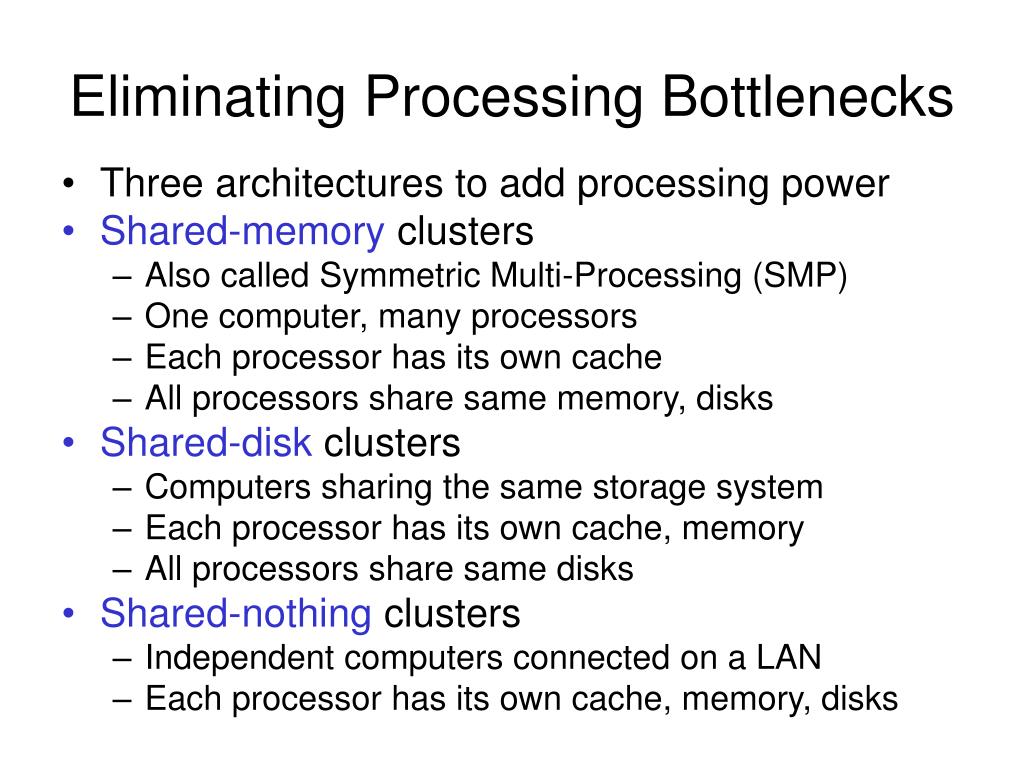 Eliminating Processing Bottlenecks

• Three architectures to add processing power
• Shared-memory clusters
  – Also called Symmetric Multi-Processing (SMP)
  – One computer, many processors
  – Each processor has its own cache
  – All processors share same memory, disks
• Shared-disk clusters
  – Computers sharing the same storage system
  – Each processor has its own cache, memory
  – All processors share same disks
• Shared-nothing clusters
  – Independent computers connected on a LAN
  – Each processor has its own cache, memory, disks